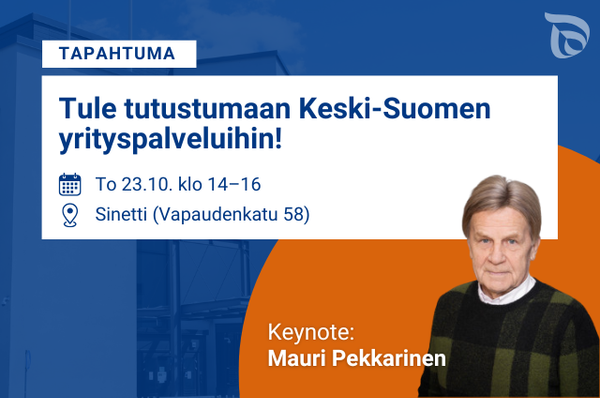 TAPAHTUMA

Tule tutustumaan Keski-Suomen yrityspalveluihin!

To 23.10. klo 14–16

Sinetti (Vapaudenkatu 58)

Keynote:
Mauri Pekkarinen